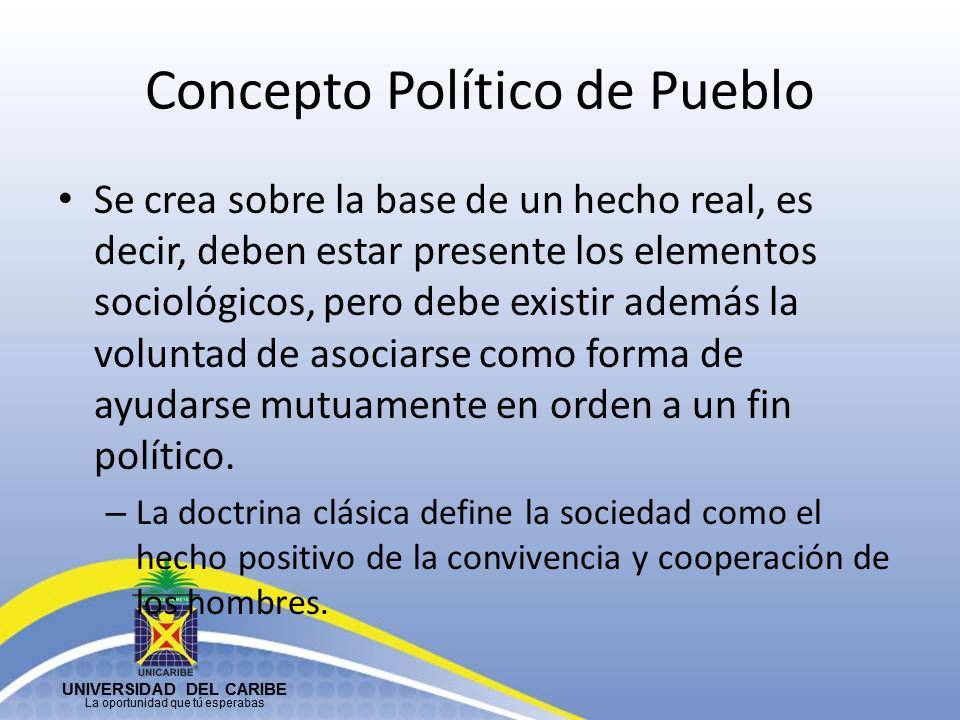 Concepto Político de Pueblo

• Se crea sobre la base de un hecho real, es decir, deben estar presente los elementos sociológicos, pero debe existir además la voluntad de asociarse como forma de ayudarse mutuamente en orden a un fin político.

– La doctrina clásica define la sociedad como el hecho positivo de la convivencia y cooperación de los hombres.

UNICARIBE
UNIVERSIDAD DEL CARIBE
La oportunidad que tú esperabas